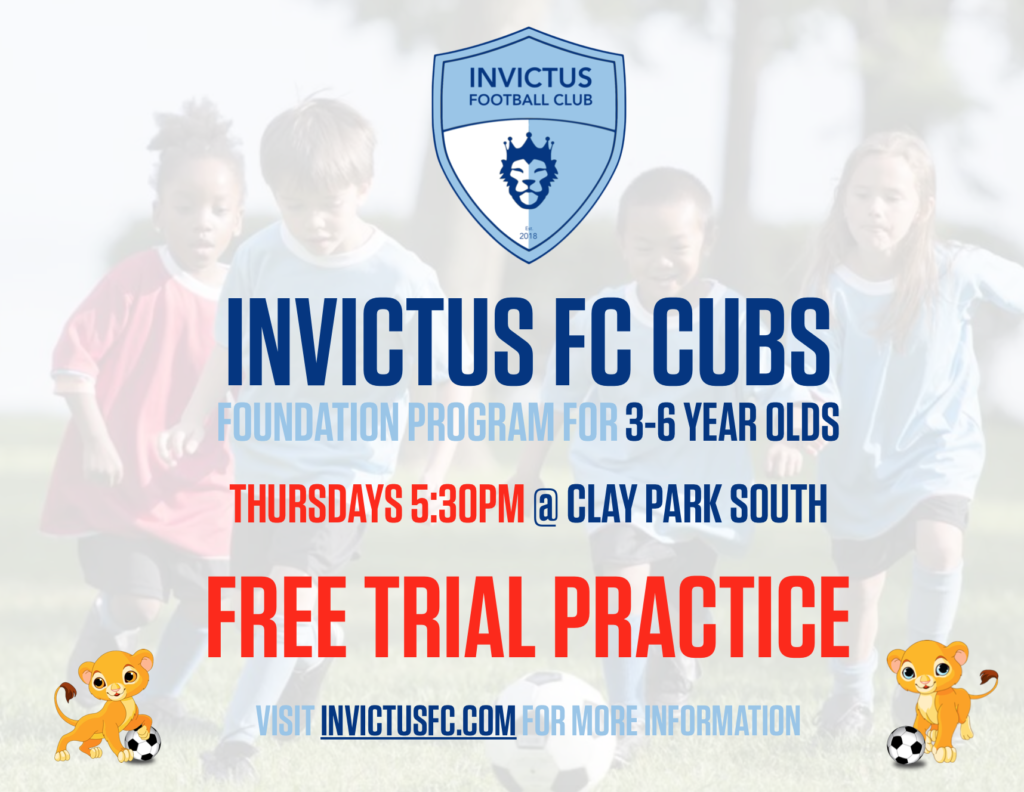 INVICTUS FOOTBALL CLUB

Est. 2018

INVICTUS FC CUBS

FOUNDATION PROGRAM FOR 3-6 YEAR OLDS

THURSDAYS 5:30PM @ CLAY PARK SOUTH

FREE TRIAL PRACTICE

VISIT INVICTUSFC.COM FOR MORE INFORMATION